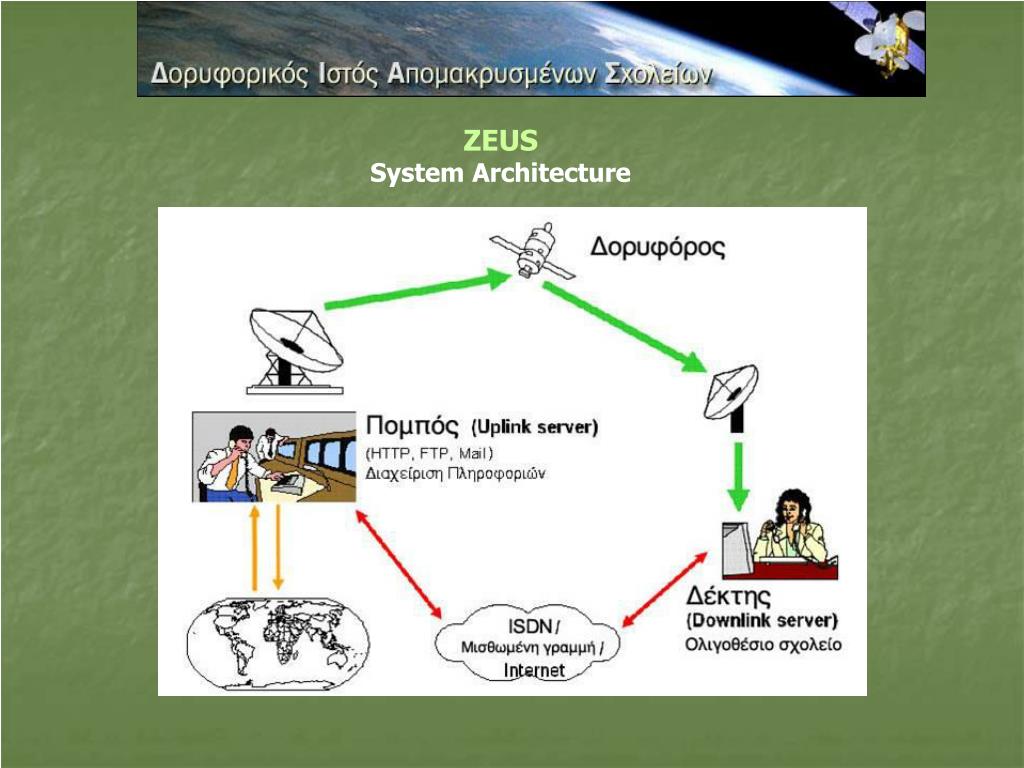 Δορυφορικός Ιστός Απομακρυσμένων Σχολείων

ZEUS
System Architecture

Δορυφόρος

Πομπός (Uplink server)
(HTTP, FTP, Mail)
Διαχείριση Πληροφοριών

Δέκτης
(Downlink server)
Ολιγοθέσιο σχολείο

ISDN /
Μισθωμένη γραμμή /
Internet